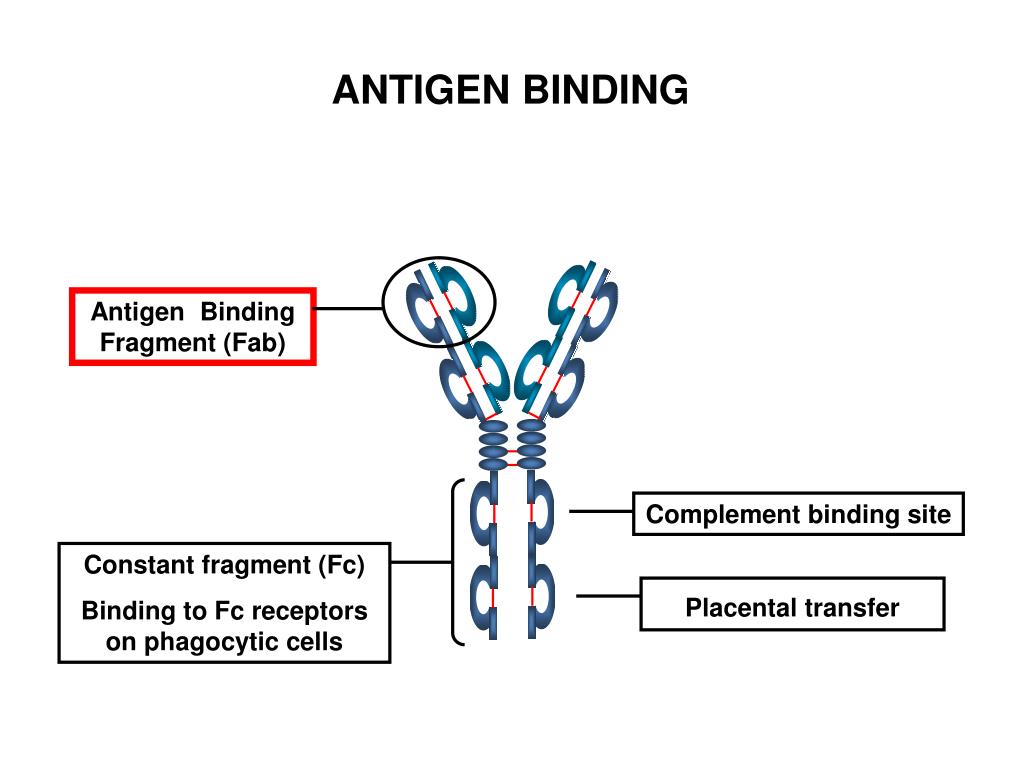 ANTIGEN BINDING

Antigen Binding Fragment (Fab)

Complement binding site

Constant fragment (Fc)

Binding to Fc receptors on phagocytic cells

Placental transfer